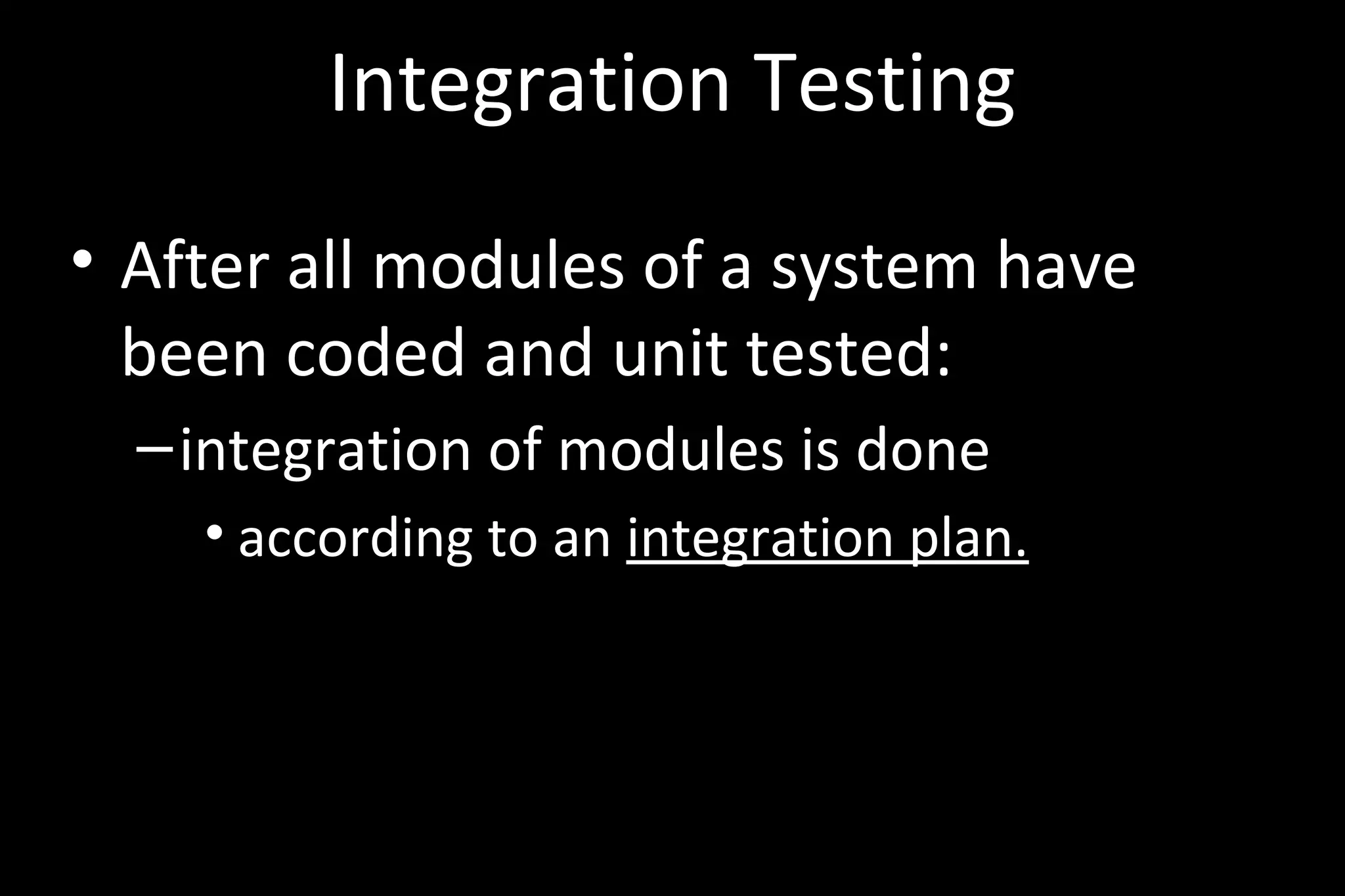 Integration Testing

• After all modules of a system have been coded and unit tested:

– integration of modules is done

• according to an integration plan.